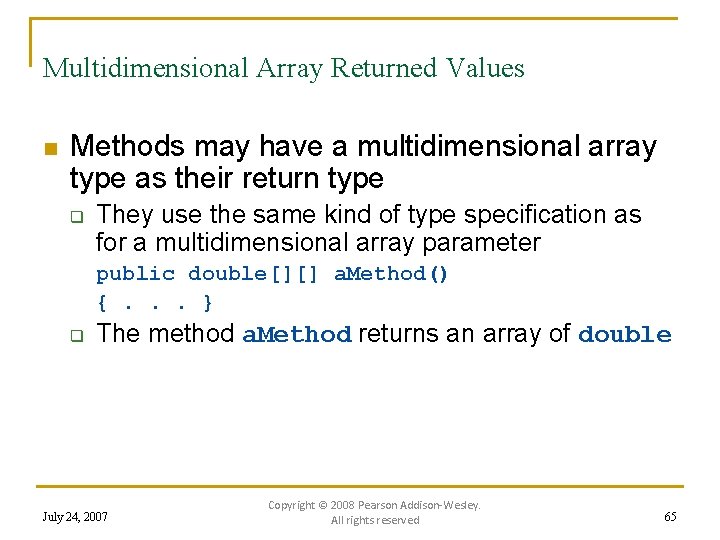 Multidimensional Array Returned Values

Methods may have a multidimensional array type as their return type

They use the same kind of type specification as for a multidimensional array parameter

public double[][] aMethod()
{ . . . }

The method aMethod returns an array of double

July 24, 2007

Copyright © 2008 Pearson Addison-Wesley. All rights reserved

65